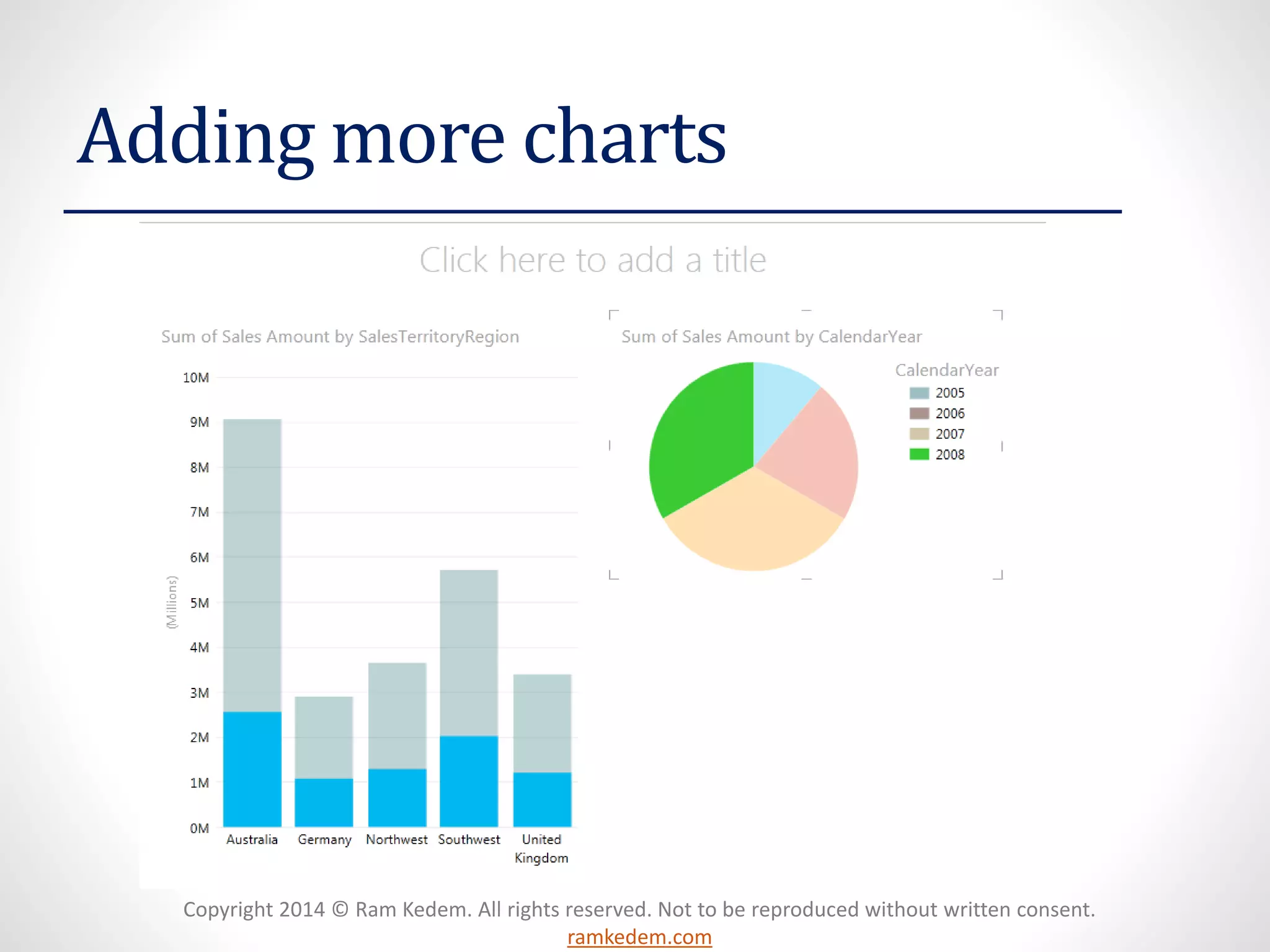 Adding more charts

Click here to add a title

Sum of Sales Amount by SalesTerritoryRegion

10M
9M
8M
7M
6M
5M
4M
3M
2M
1M
0M

(Millions)

Australia Germany Northwest Southwest United Kingdom

Sum of Sales Amount by CalendarYear

CalendarYear
2005
2006
2007
2008

Copyright 2014 © Ram Kedem. All rights reserved. Not to be reproduced without written consent.
ramkedem.com